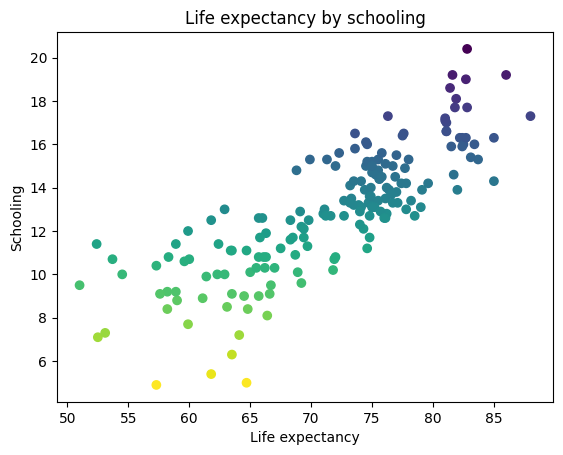 Life expectancy by schooling

Schooling

20
18
16
14
12
10
8
6

50 55 60 65 70 75 80 85

Life expectancy